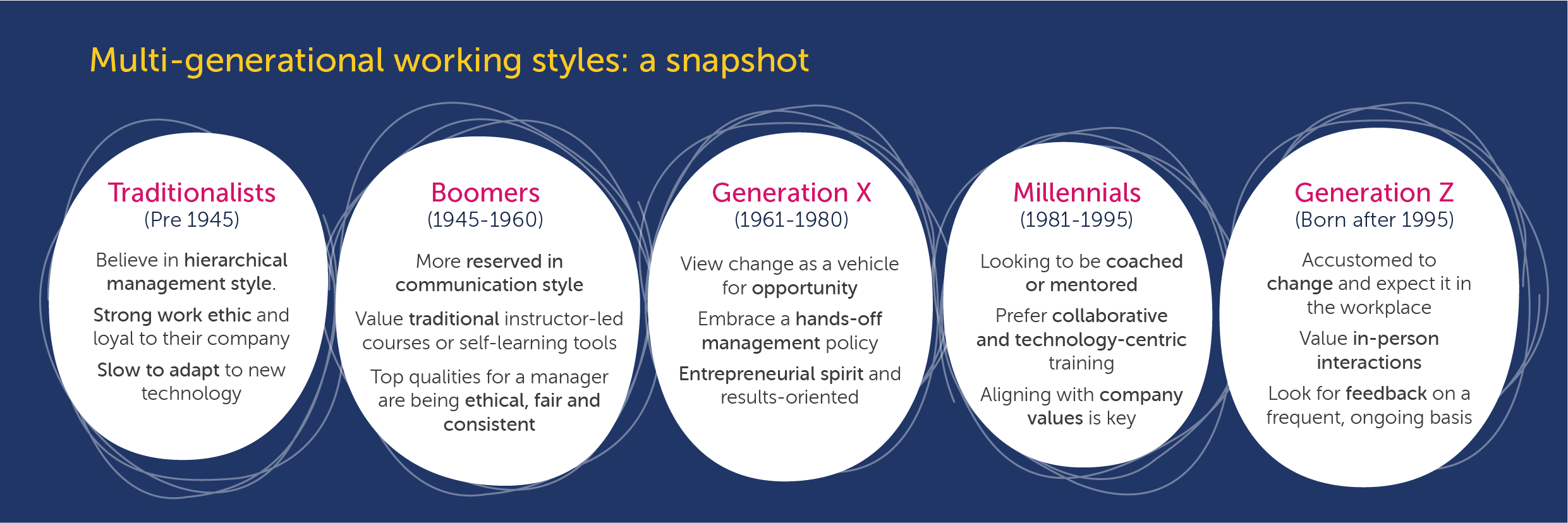 Multi-generational working styles: a snapshot

Traditionalists
(Pre 1945)

Believe in hierarchical management style.

Strong work ethic and loyal to their company

Slow to adapt to new technology

Boomers
(1945-1960)

More reserved in communication style

Value traditional instructor-led courses or self-learning tools

Top qualities for a manager are being ethical, fair and consistent

Generation X
(1961-1980)

View change as a vehicle for opportunity

Embrace a hands-off management policy

Entrepreneurial spirit and results-oriented

Millennials
(1981-1995)

Looking to be coached or mentored

Prefer collaborative and technology-centric training

Aligning with company values is key

Generation Z
(Born after 1995)

Accustomed to change and expect it in the workplace

Value in-person interactions

Look for feedback on a frequent, ongoing basis